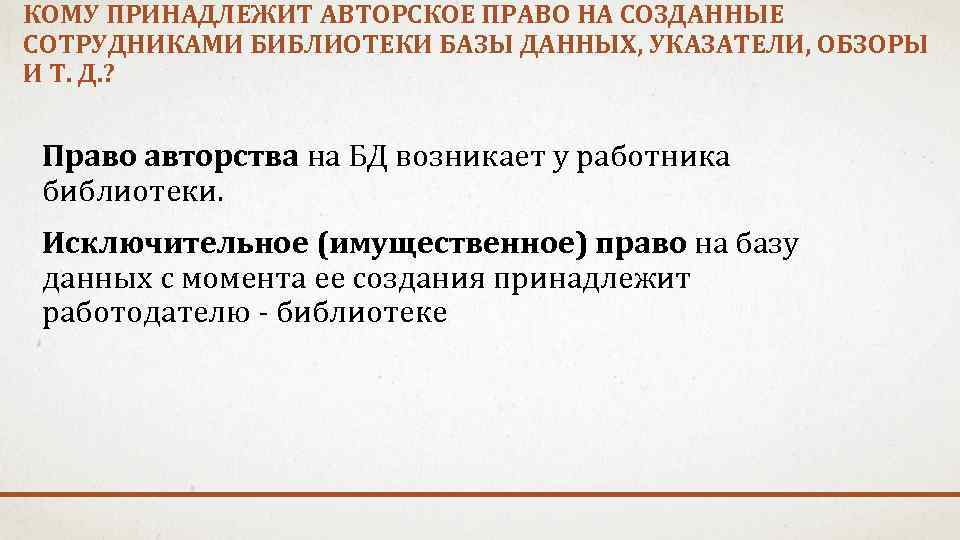 КОМУ ПРИНАДЛЕЖИТ АВТОРСКОЕ ПРАВО НА СОЗДАННЫЕ СОТРУДНИКАМИ БИБЛИОТЕКИ БАЗЫ ДАННЫХ, УКАЗАТЕЛИ, ОБЗОРЫ И Т. Д.?

Право авторства на БД возникает у работника библиотеки.

Исключительное (имущественное) право на базу данных с момента ее создания принадлежит работодателю - библиотеке